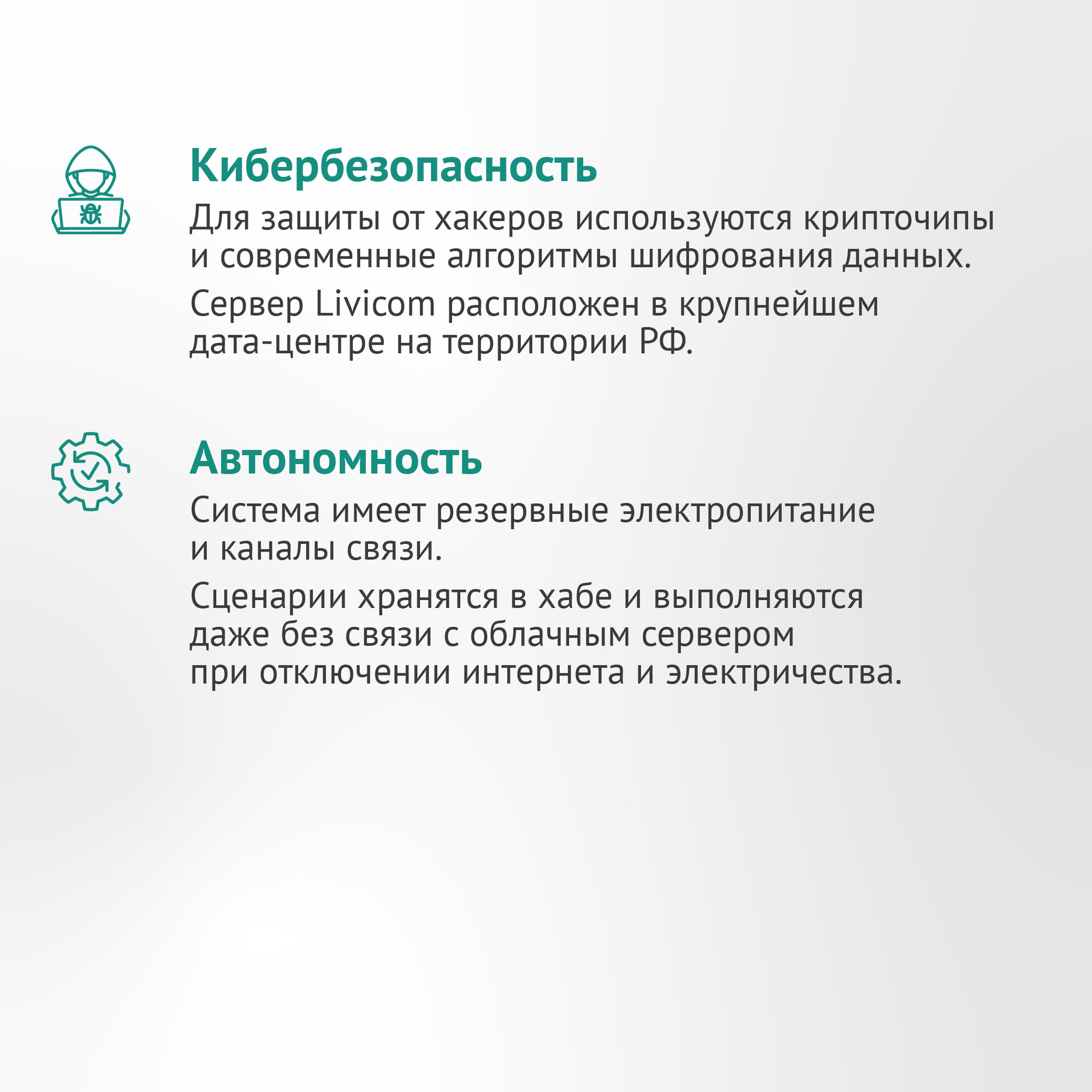 Кибербезопасность

Для защиты от хакеров используются крипточипы и современные алгоритмы шифрования данных.

Сервер Livicom расположен в крупнейшем дата-центре на территории РФ.

Автономность

Система имеет резервные электропитание и каналы связи.

Сценарии хранятся в хабе и выполняются даже без связи с облачным сервером при отключении интернета и электричества.